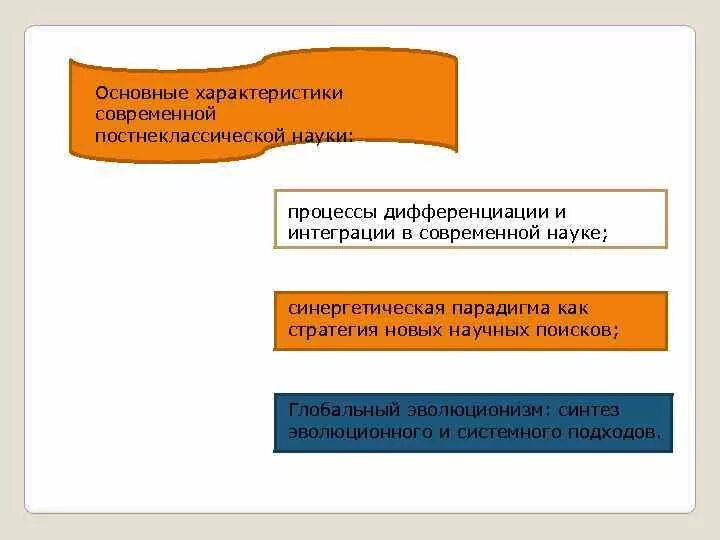 Основные характеристики современной постнеклассической науки:

процессы дифференциации и интеграции в современной науке;

синергетическая парадигма как стратегия новых научных поисков;

Глобальный эволюционизм: синтез эволюционного и системного подходов.